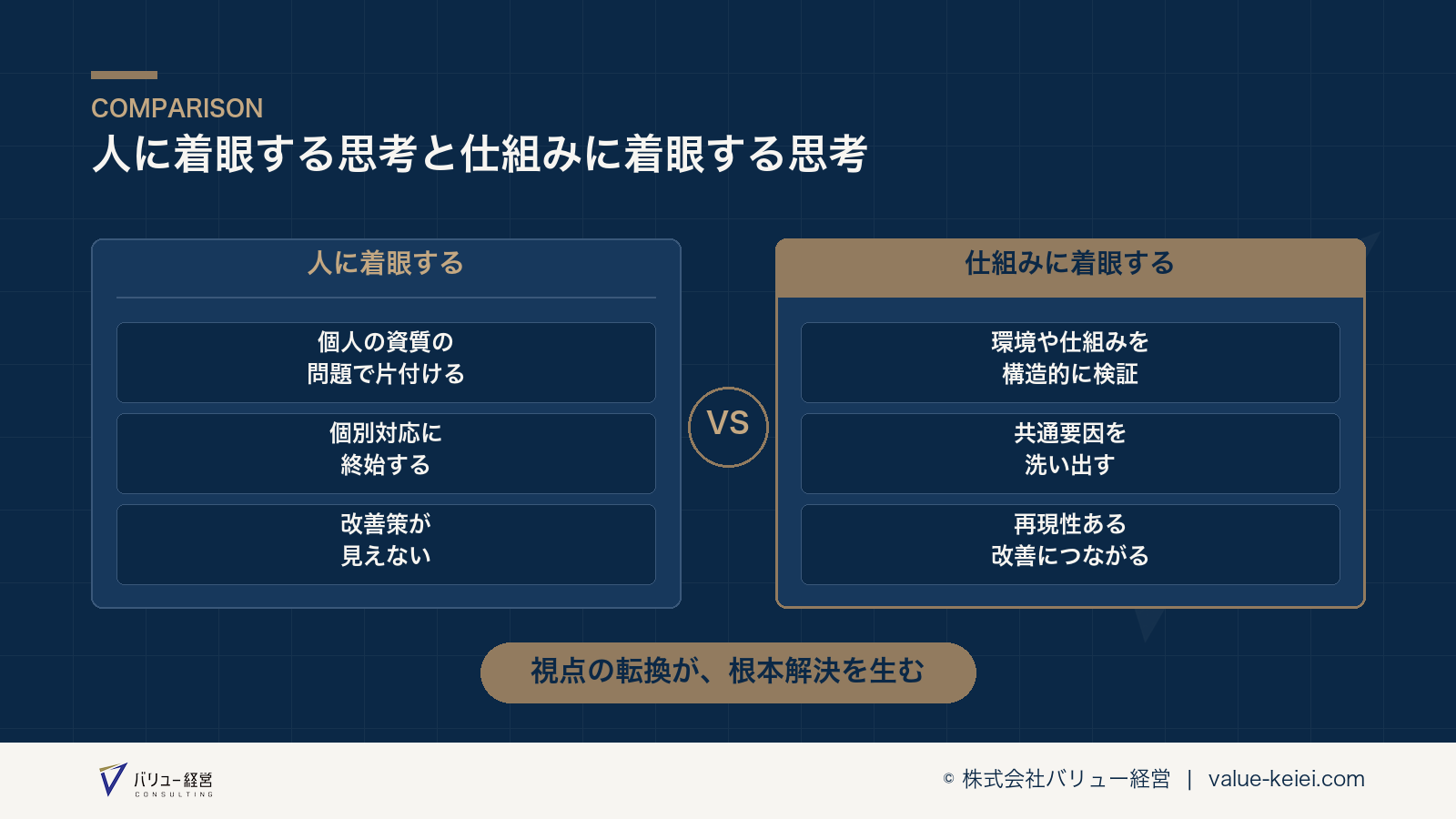 COMPARISON
人に着眼する思考と仕組みに着眼する思考

人に着眼する

個人の資質の問題で片付ける

個別対応に終始する

改善策が見えない

VS

仕組みに着眼する

環境や仕組みを構造的に検証

共通要因を洗い出す

再現性ある改善につながる

視点の転換が、根本解決を生む

バリュー経営 CONSULTING

© 株式会社バリュー経営 | value-keiei.com